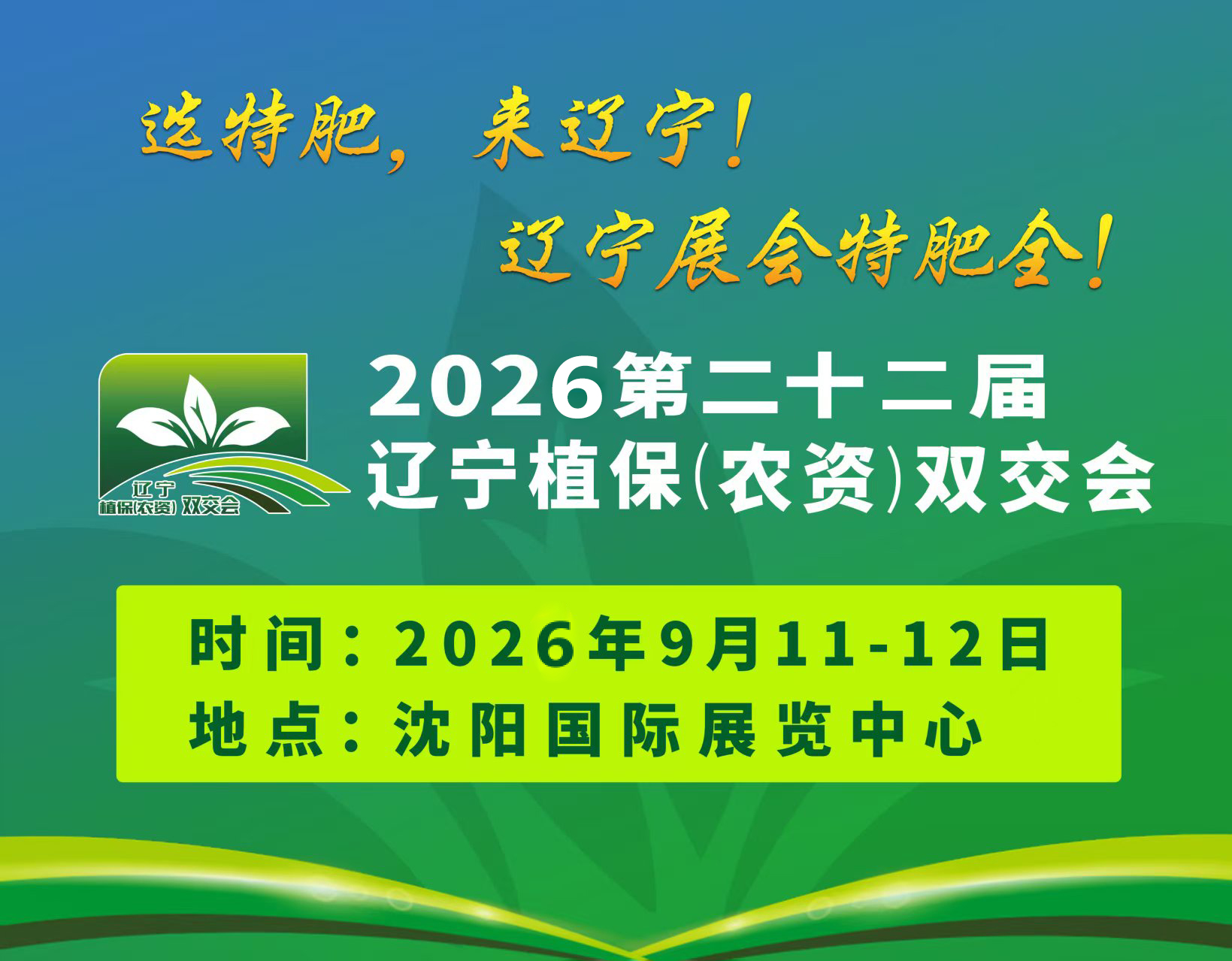 选特肥，来辽宁！

辽宁展会特肥全！

辽宁
植保(农资) 双交会

2026第二十二届
辽宁植保(农资)双交会

时间：2026年9月11-12日
地点：沈阳国际展览中心